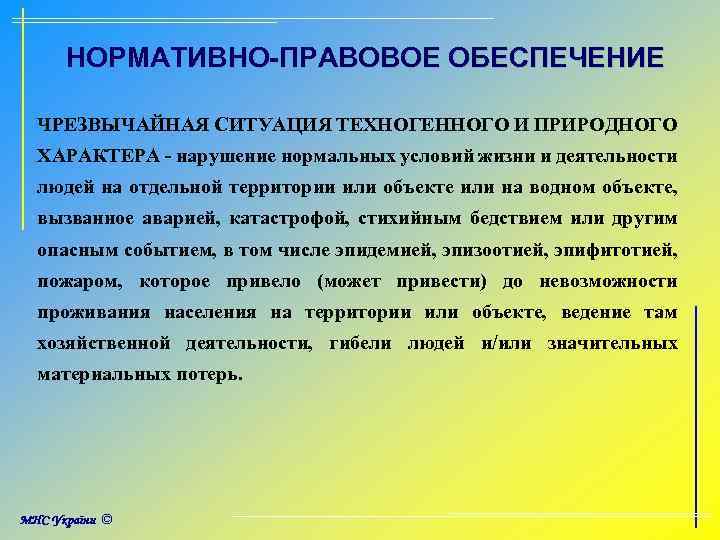 НОРМАТИВНО-ПРАВОВОЕ ОБЕСПЕЧЕНИЕ

ЧРЕЗВЫЧАЙНАЯ СИТУАЦИЯ ТЕХНОГЕННОГО И ПРИРОДНОГО ХАРАКТЕРА - нарушение нормальных условий жизни и деятельности людей на отдельной территории или объекте или на водном объекте, вызванное аварией, катастрофой, стихийным бедствием или другим опасным событием, в том числе эпидемией, эпизоотией, эпифитотией, пожаром, которое привело (может привести) до невозможности проживания населения на территории или объекте, ведение там хозяйственной деятельности, гибели людей и/или значительных материальных потерь.

МНС України ©